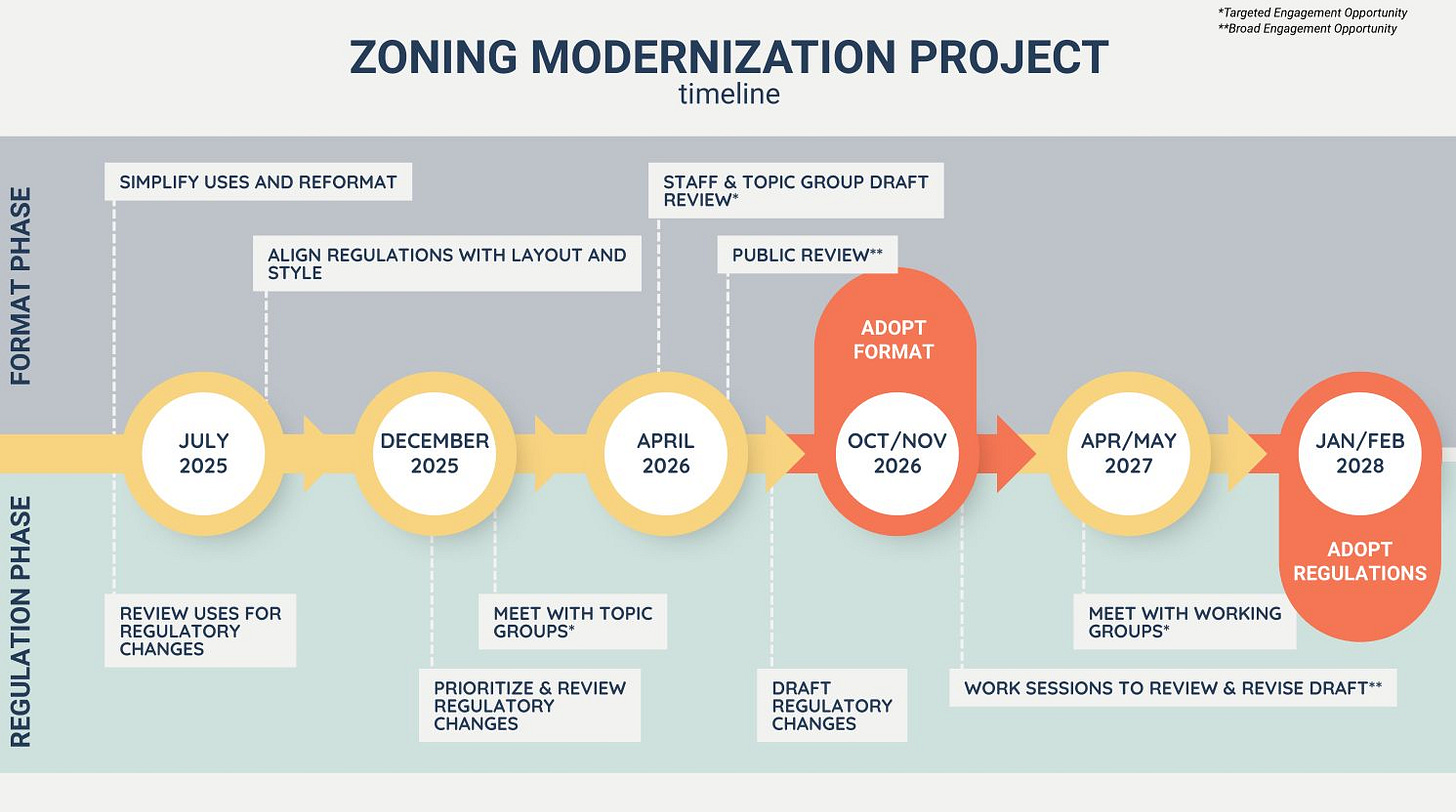 *Targeted Engagement Opportunity
**Broad Engagement Opportunity

ZONING MODERNIZATION PROJECT
timeline

FORMAT PHASE

SIMPLIFY USES AND REFORMAT

ALIGN REGULATIONS WITH LAYOUT AND STYLE

STAFF & TOPIC GROUP DRAFT REVIEW*

PUBLIC REVIEW**

ADOPT FORMAT

JULY 2025

DECEMBER 2025

APRIL 2026

OCT/NOV 2026

APR/MAY 2027

JAN/FEB 2028

ADOPT REGULATIONS

REGULATION PHASE

REVIEW USES FOR REGULATORY CHANGES

MEET WITH TOPIC GROUPS*

PRIORITIZE & REVIEW REGULATORY CHANGES

DRAFT REGULATORY CHANGES

MEET WITH WORKING GROUPS*

WORK SESSIONS TO REVIEW & REVISE DRAFT**